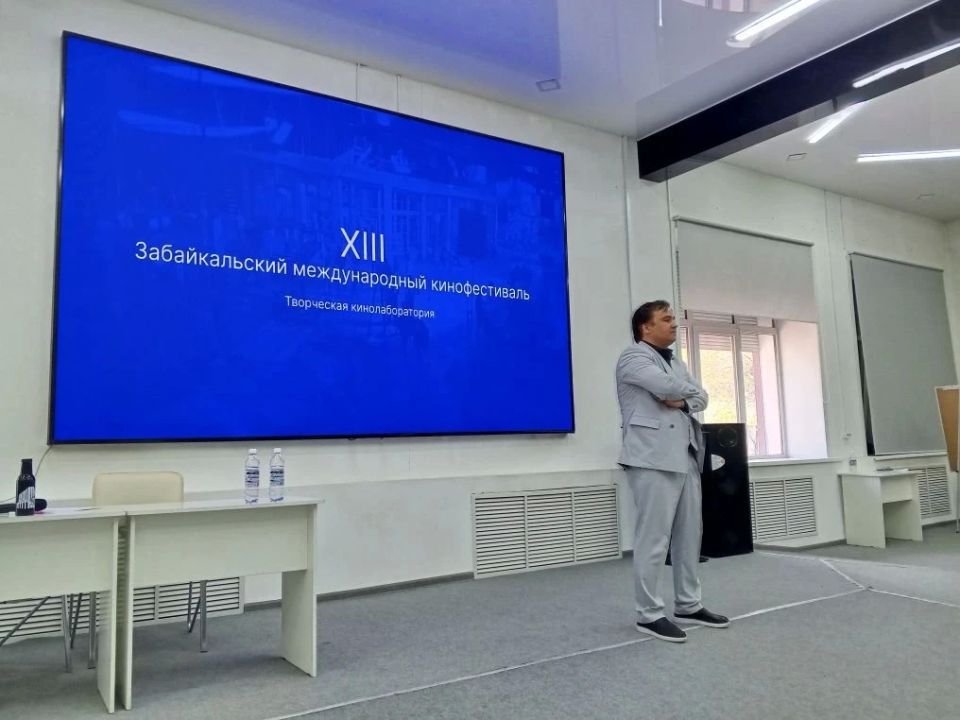 XIII
Забайкальский международный кинофестиваль
Творческая кинолаборатория